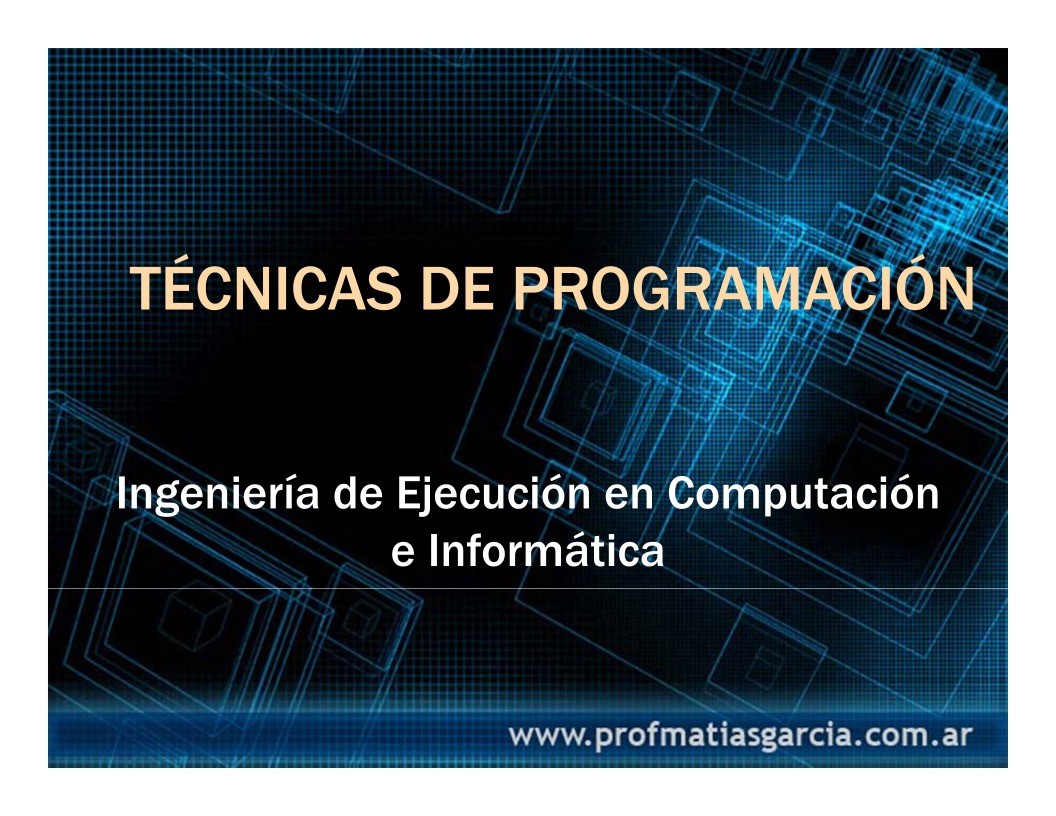 TÉCNICAS DE PROGRAMACIÓN

Ingeniería de Ejecución en Computación e Informática

www.profmatiasgarcia.com.ar